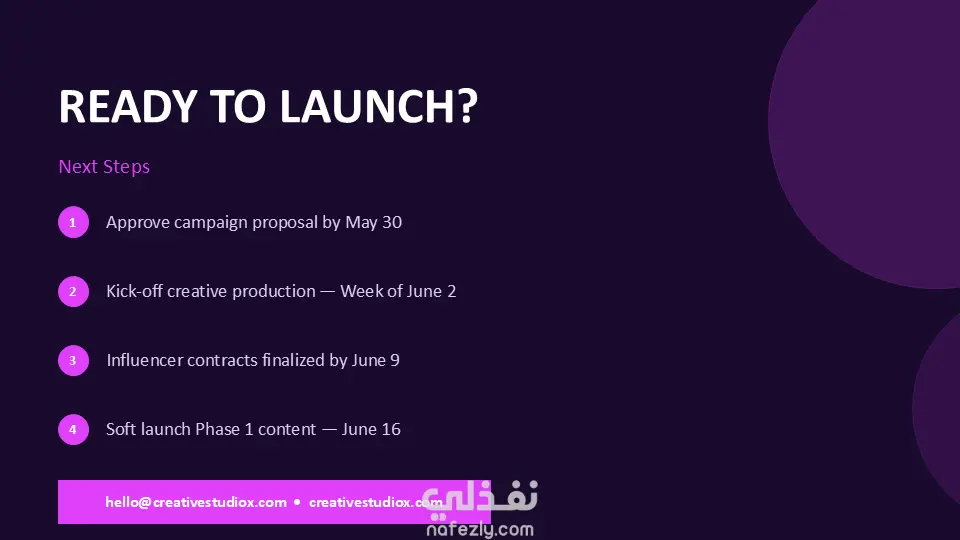 READY TO LAUNCH?

Next Steps

1 Approve campaign proposal by May 30

2 Kick-off creative production — Week of June 2

3 Influencer contracts finalized by June 9

4 Soft launch Phase 1 content — June 16

hello@creativestudiox.com • creativestudiox.com

نفذلي
nafezly.com